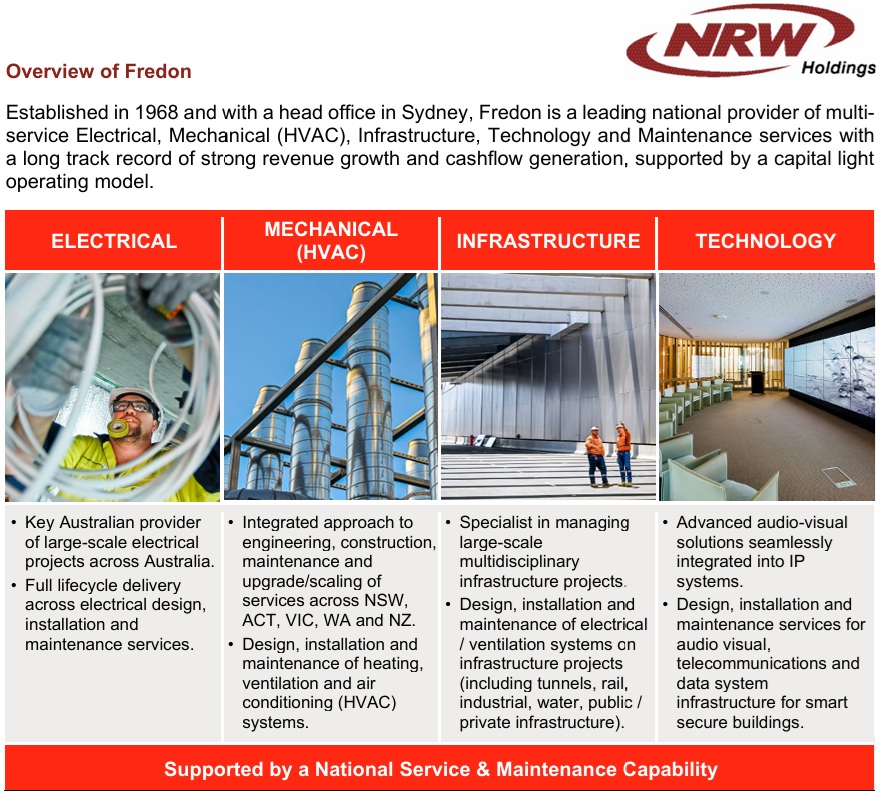 NRW Holdings

Overview of Fredon

Established in 1968 and with a head office in Sydney, Fredon is a leading national provider of multi-service Electrical, Mechanical (HVAC), Infrastructure, Technology and Maintenance services with a long track record of strong revenue growth and cashflow generation, supported by a capital light operating model.

ELECTRICAL

• Key Australian provider of large-scale electrical projects across Australia.
• Full lifecycle delivery across electrical design, installation and maintenance services.

MECHANICAL (HVAC)

• Integrated approach to engineering, construction, maintenance and upgrade/scaling of services across NSW, ACT, VIC, WA and NZ.
• Design, installation and maintenance of heating, ventilation and air conditioning (HVAC) systems.

INFRASTRUCTURE

• Specialist in managing large-scale multidisciplinary infrastructure projects.
• Design, installation and maintenance of electrical / ventilation systems on infrastructure projects (including tunnels, rail, industrial, water, public / private infrastructure).

TECHNOLOGY

• Advanced audio-visual solutions seamlessly integrated into IP systems.
• Design, installation and maintenance services for audio visual, telecommunications and data system infrastructure for smart secure buildings.

Supported by a National Service & Maintenance Capability